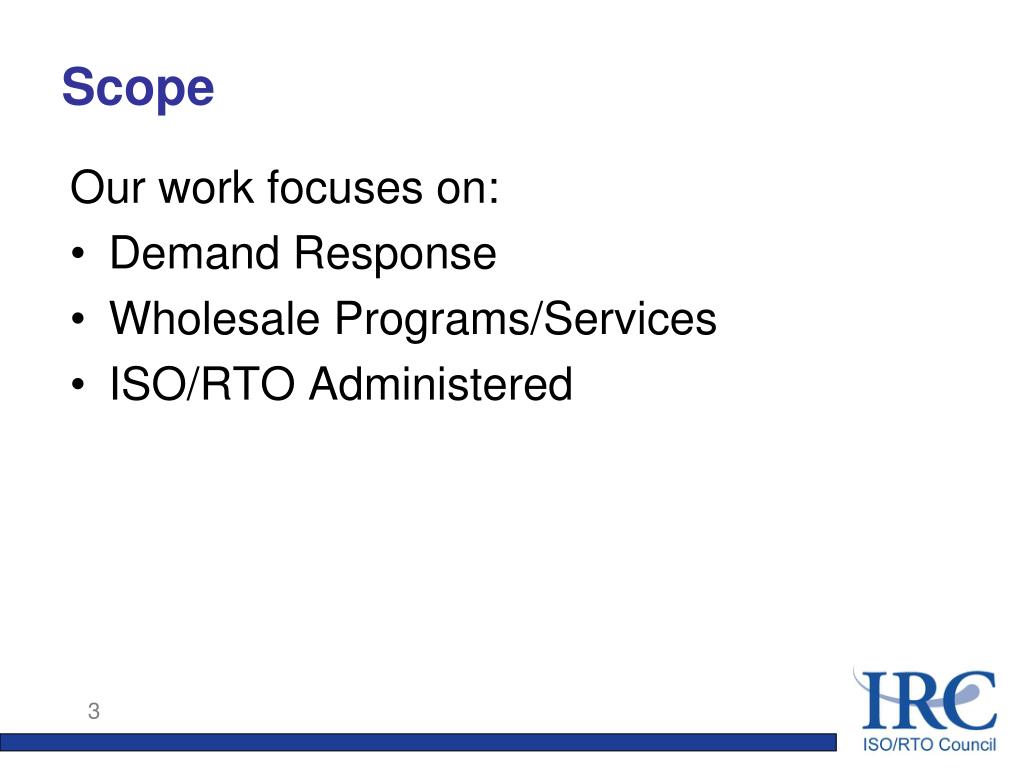 Scope

Our work focuses on:
• Demand Response
• Wholesale Programs/Services
• ISO/RTO Administered

3

IRC
ISO/RTO Council